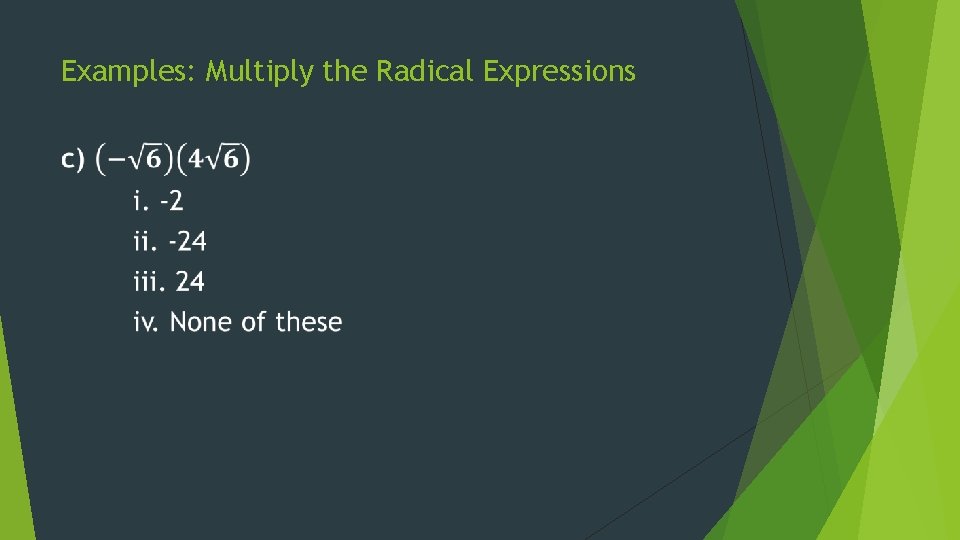 Examples: Multiply the Radical Expressions

c) $(-\sqrt{6})(4\sqrt{6})$

i. -2

ii. -24

iii. 24

iv. None of these